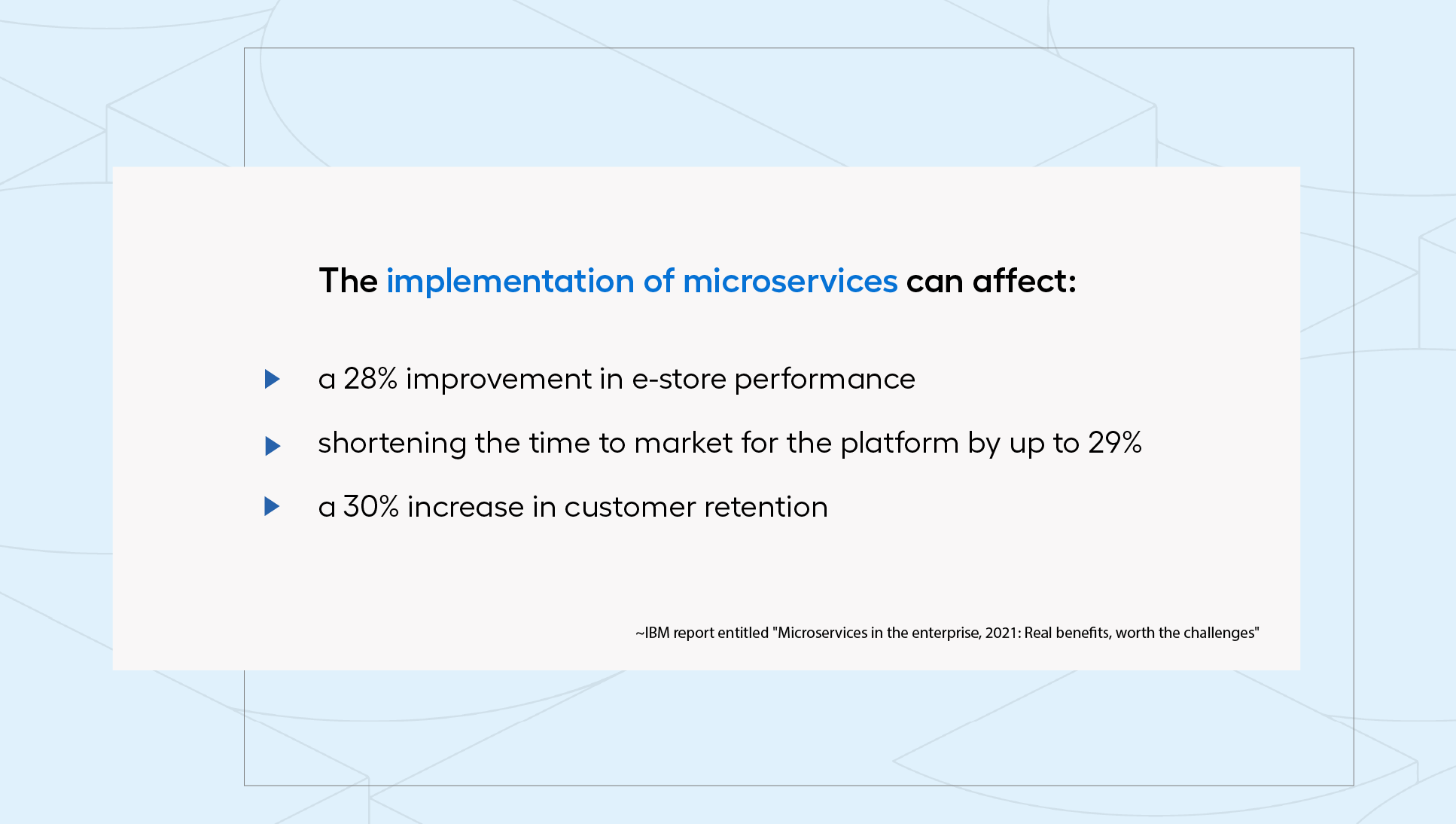 The implementation of microservices can affect:

a 28% improvement in e-store performance

shortening the time to market for the platform by up to 29%

a 30% increase in customer retention

~IBM report entitled "Microservices in the enterprise, 2021: Real benefits, worth the challenges"